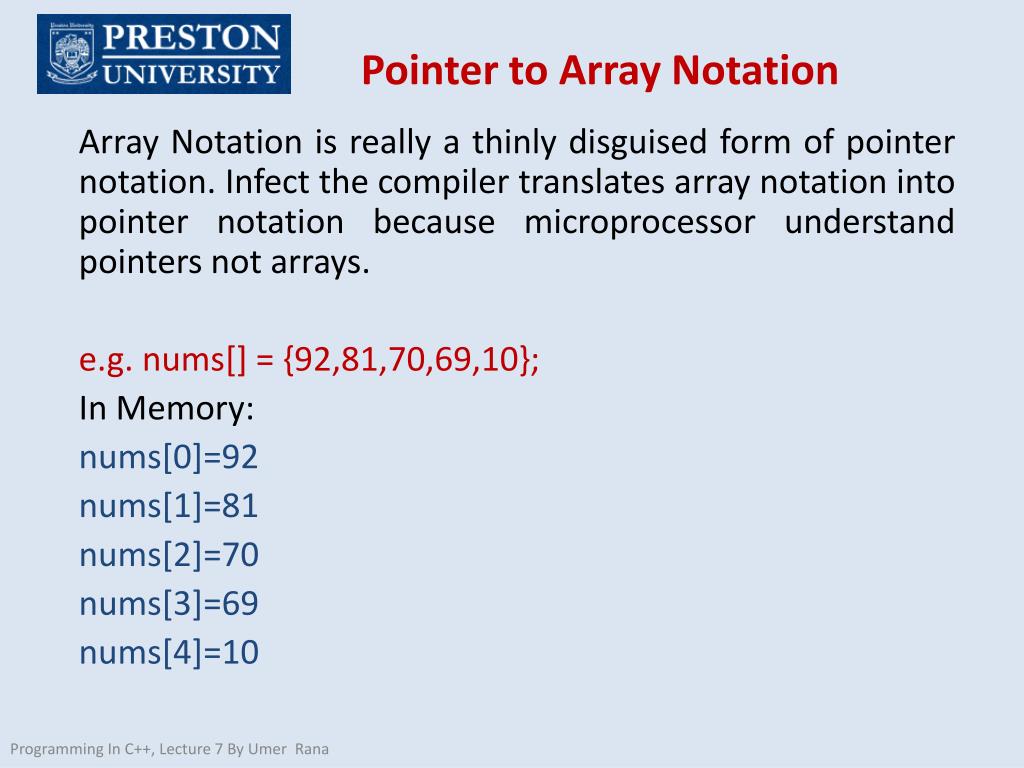 PRESTON UNIVERSITY

Pointer to Array Notation

Array Notation is really a thinly disguised form of pointer notation. Infect the compiler translates array notation into pointer notation because microprocessor understand pointers not arrays.

e.g. nums[] = {92,81,70,69,10};
In Memory:
nums[0]=92
nums[1]=81
nums[2]=70
nums[3]=69
nums[4]=10

Programming In C++, Lecture 7 By Umer Rana